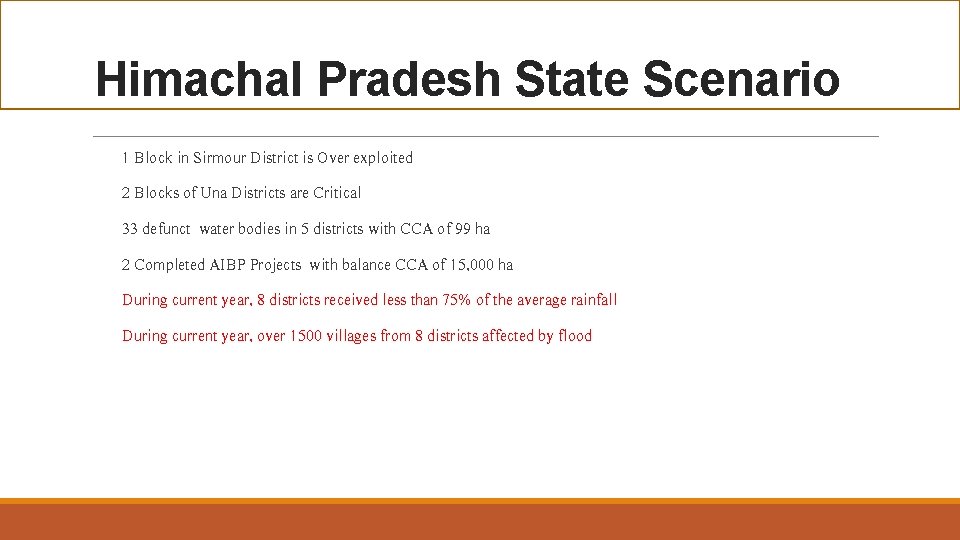 Himachal Pradesh State Scenario

1 Block in Sirmour District is Over exploited

2 Blocks of Una Districts are Critical

33 defunct water bodies in 5 districts with CCA of 99 ha

2 Completed AIBP Projects with balance CCA of 15,000 ha

During current year, 8 districts received less than 75% of the average rainfall

During current year, over 1500 villages from 8 districts affected by flood